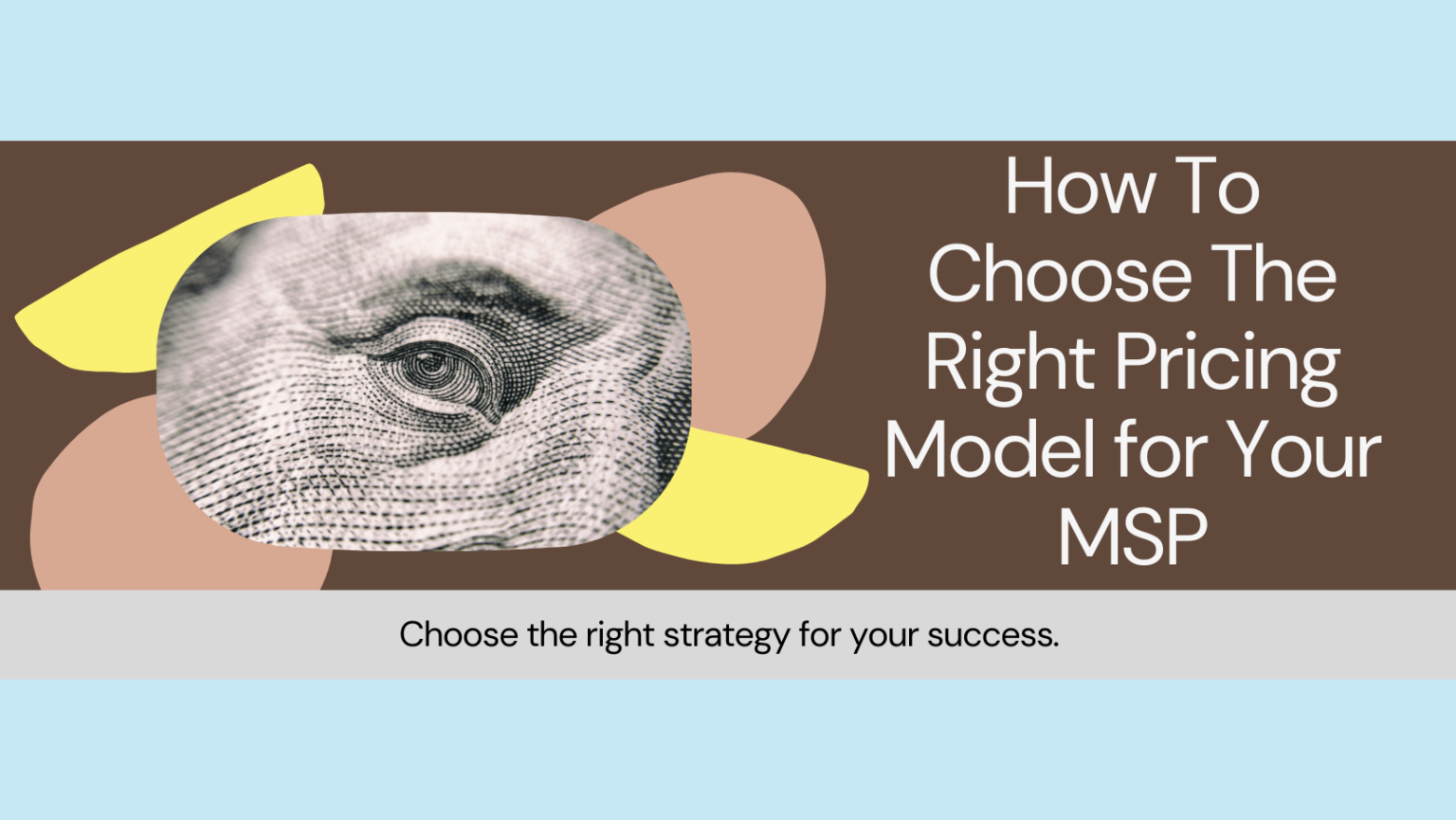 How To Choose The Right Pricing Model for Your MSP

Choose the right strategy for your success.